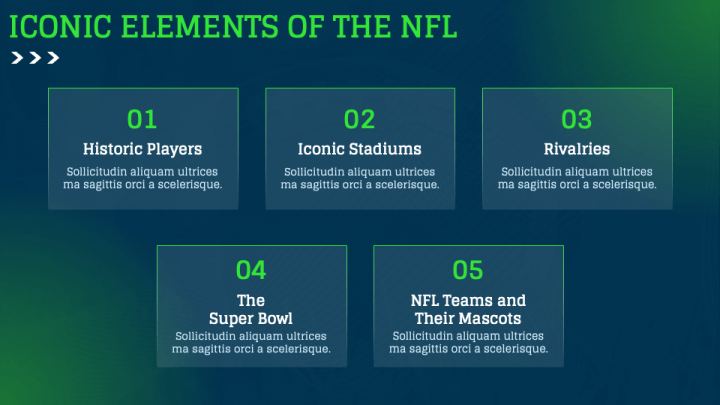 ICONIC ELEMENTS OF THE NFL

01

Historic Players

Sollicitudin aliquam ultrices ma sagittis orci a scelerisque.

02

Iconic Stadiums

Sollicitudin aliquam ultrices ma sagittis orci a scelerisque.

03

Rivalries

Sollicitudin aliquam ultrices ma sagittis orci a scelerisque.

04

The Super Bowl

Sollicitudin aliquam ultrices ma sagittis orci a scelerisque.

05

NFL Teams and Their Mascots

Sollicitudin aliquam ultrices ma sagittis orci a scelerisque.